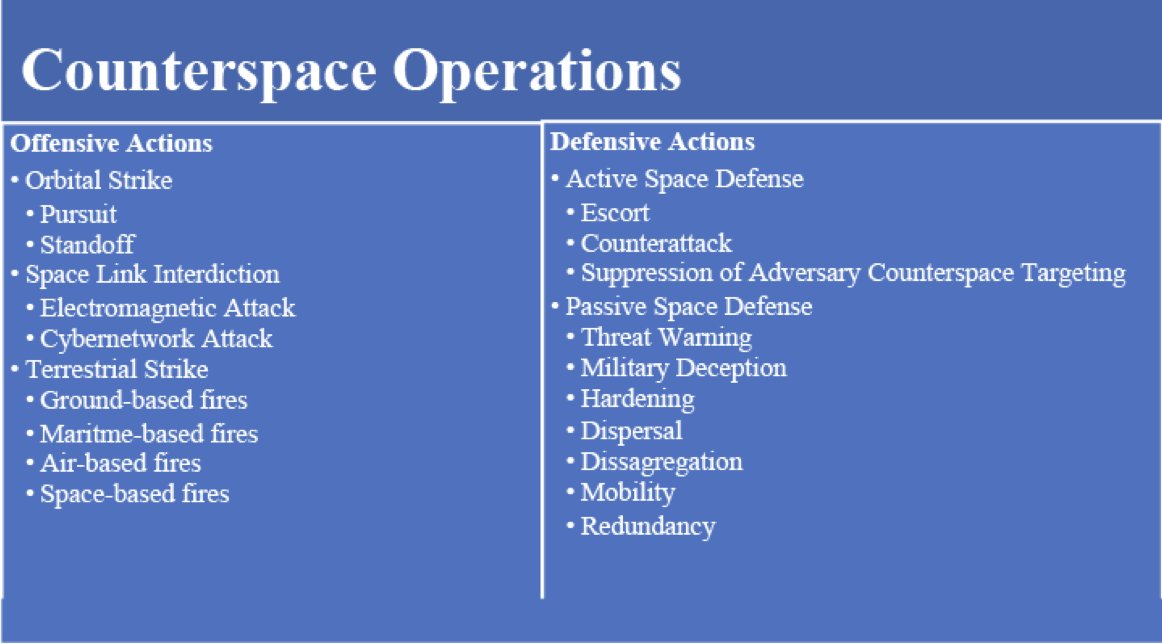 Counterspace Operations

Offensive Actions
• Orbital Strike
• Pursuit
• Standoff
• Space Link Interdiction
• Electromagnetic Attack
• Cybernetwork Attack
• Terrestrial Strike
• Ground-based fires
• Maritme-based fires
• Air-based fires
• Space-based fires

Defensive Actions
• Active Space Defense
• Escort
• Counterattack
• Suppression of Adversary Counterspace Targeting
• Passive Space Defense
• Threat Warning
• Military Deception
• Hardening
• Dispersal
• Dissagregation
• Mobility
• Redundancy